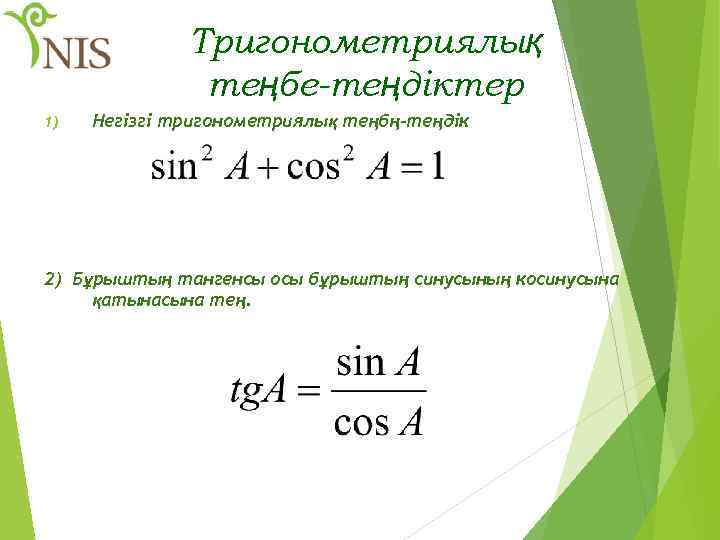 NIS

Тригонометриялық теңбе-теңдіктер

1) Негізгі тригонометриялық теңбң-теңдік

$\sin^2 A + \cos^2 A = 1$

2) Бұрыштың тангенсы осы бұрыштың синусының косинусына қатынасына тең.

$tgA = \frac{\sin A}{\cos A}$